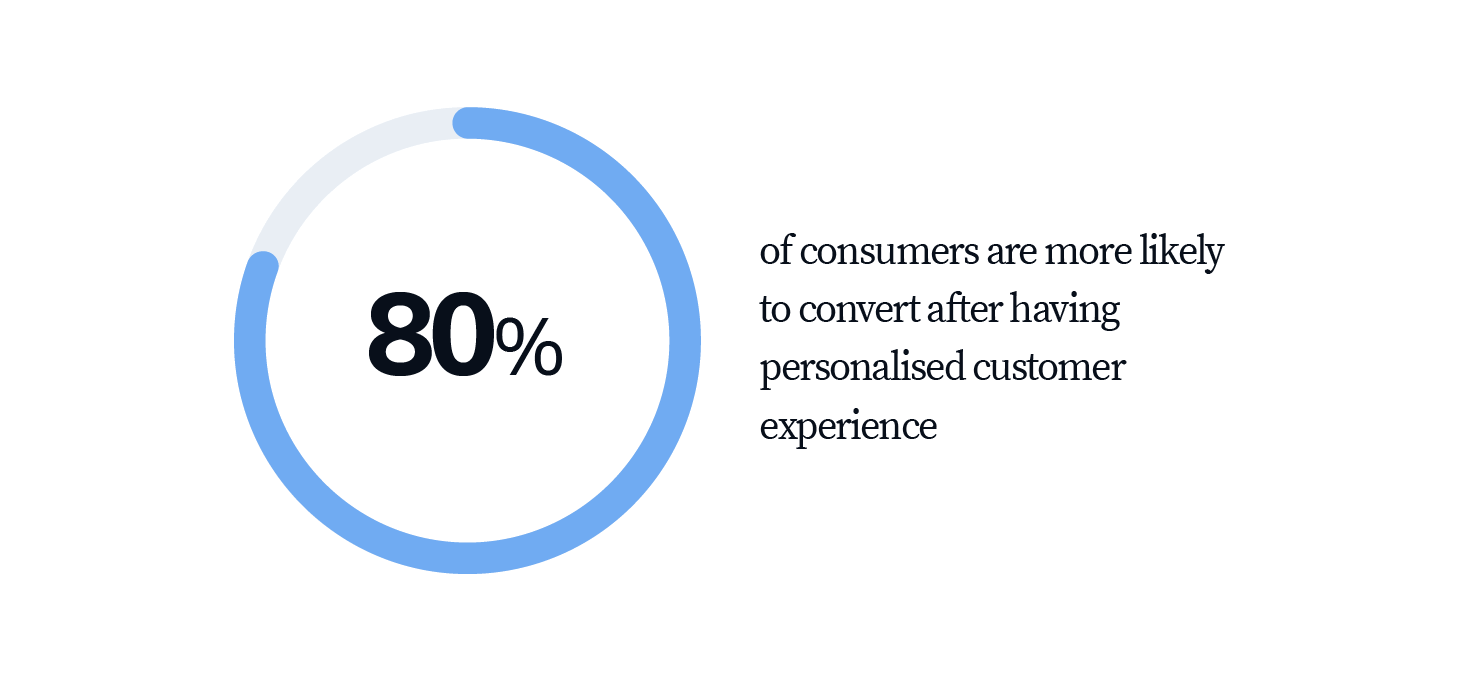 80%

of consumers are more likely to convert after having personalised customer experience